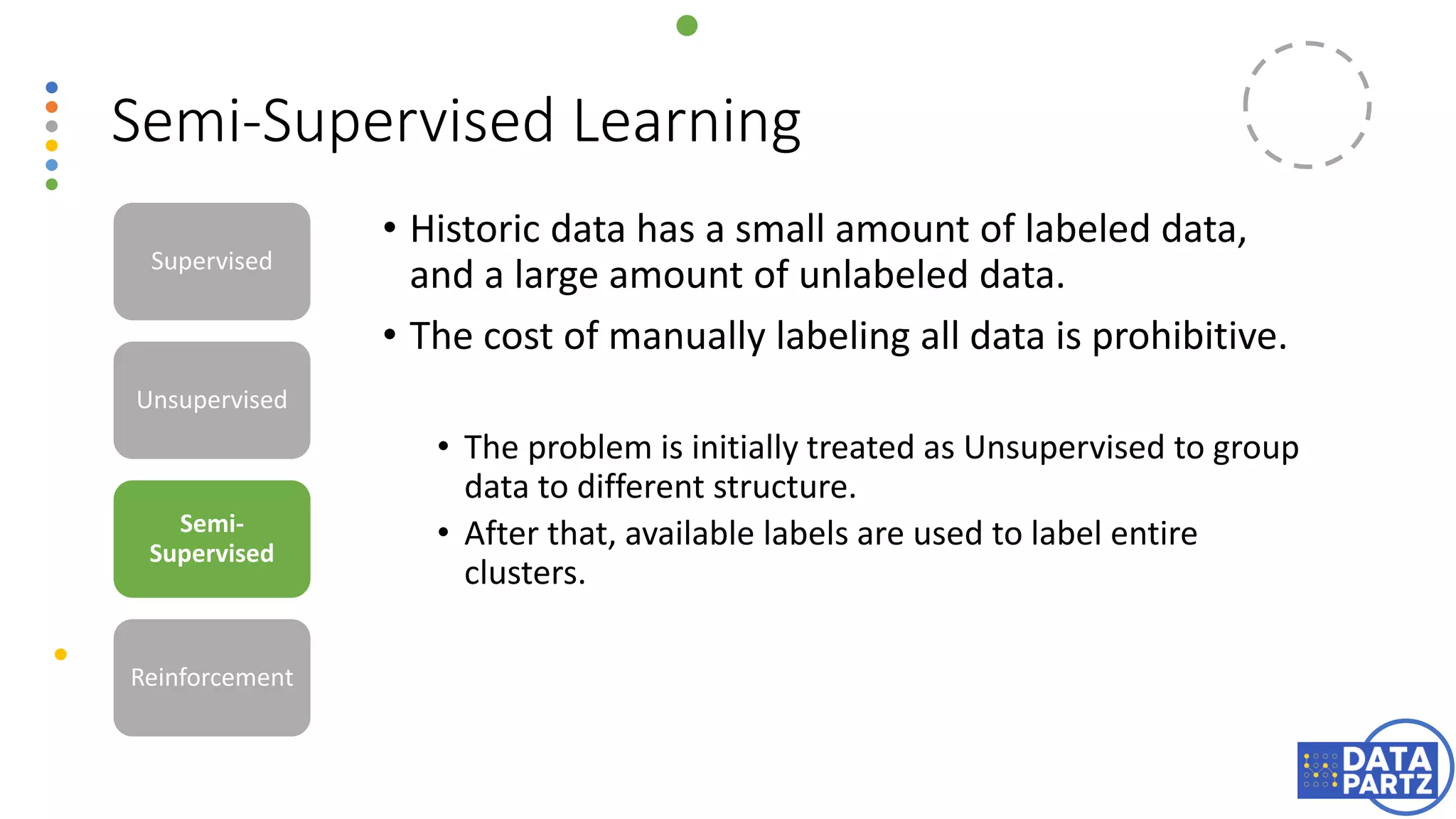 Semi-Supervised Learning

Supervised

Unsupervised

Semi-Supervised

Reinforcement

• Historic data has a small amount of labeled data, and a large amount of unlabeled data.

• The cost of manually labeling all data is prohibitive.

• The problem is initially treated as Unsupervised to group data to different structure.

• After that, available labels are used to label entire clusters.

DATA PARTZ